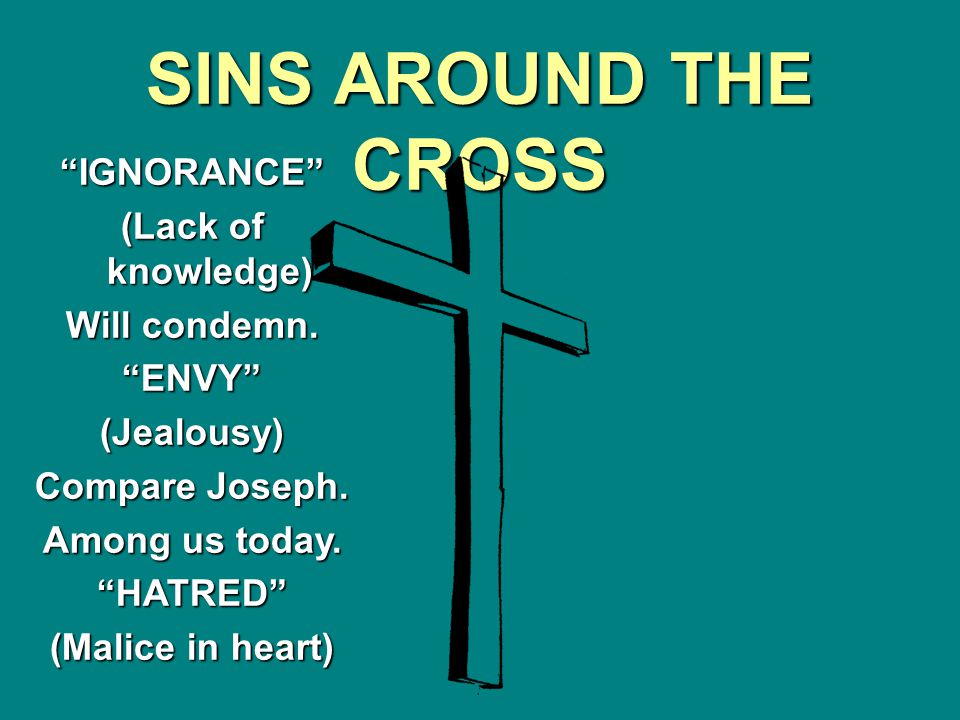 SINS AROUND THE CROSS

“IGNORANCE”

(Lack of knowledge)

Will condemn.

“ENVY”

(Jealousy)

Compare Joseph.

Among us today.

“HATRED”

(Malice in heart)